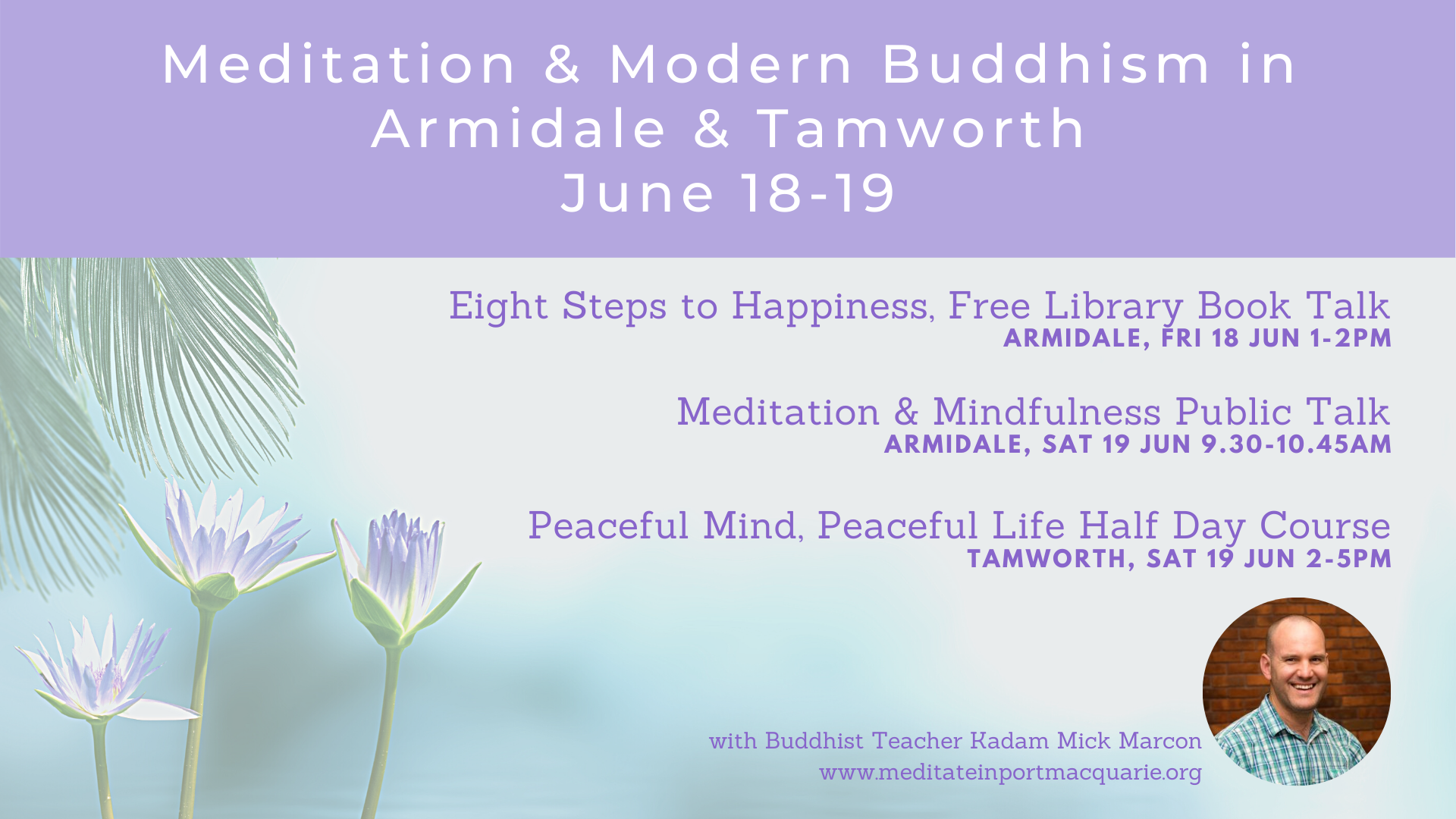 Meditation & Modern Buddhism in Armidale & Tamworth
June 18-19

Eight Steps to Happiness, Free Library Book Talk
ARMIDALE, FRI 18 JUN 1-2PM

Meditation & Mindfulness Public Talk
ARMIDALE, SAT 19 JUN 9.30-10.45AM

Peaceful Mind, Peaceful Life Half Day Course
TAMWORTH, SAT 19 JUN 2-5PM

with Buddhist Teacher Kadam Mick Marcon
www.meditateinportmacquarie.org